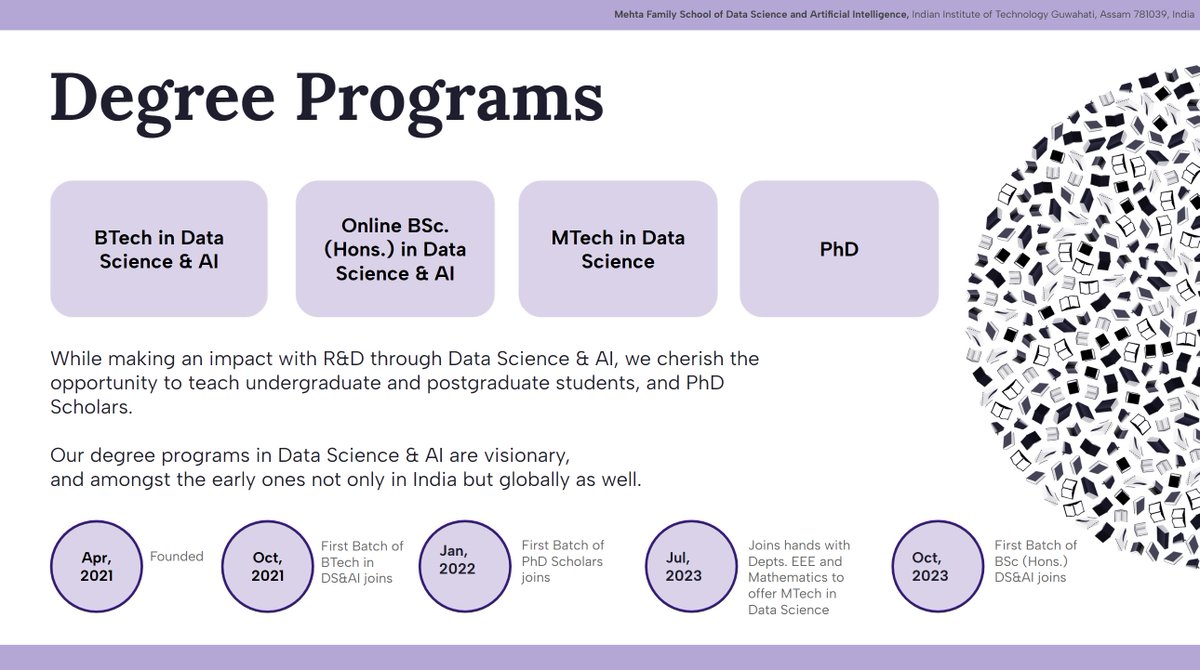 Mehta Family School of Data Science and Artificial Intelligence, Indian Institute of Technology Guwahati, Assam 781039, India

Degree Programs

BTech in Data Science & AI

Online BSc. (Hons.) in Data Science & AI

MTech in Data Science

PhD

While making an impact with R&D through Data Science & AI, we cherish the opportunity to teach undergraduate and postgraduate students, and PhD Scholars.

Our degree programs in Data Science & AI are visionary, and amongst the early ones not only in India but globally as well.

Apr, 2021
Founded

Oct, 2021
First Batch of BTech in DS&AI joins

Jan, 2022
First Batch of PhD Scholars joins

Jul, 2023
Joins hands with Depts. EEE and Mathematics to offer MTech in Data Science

Oct, 2023
First Batch of BSc (Hons.) DS&AI joins